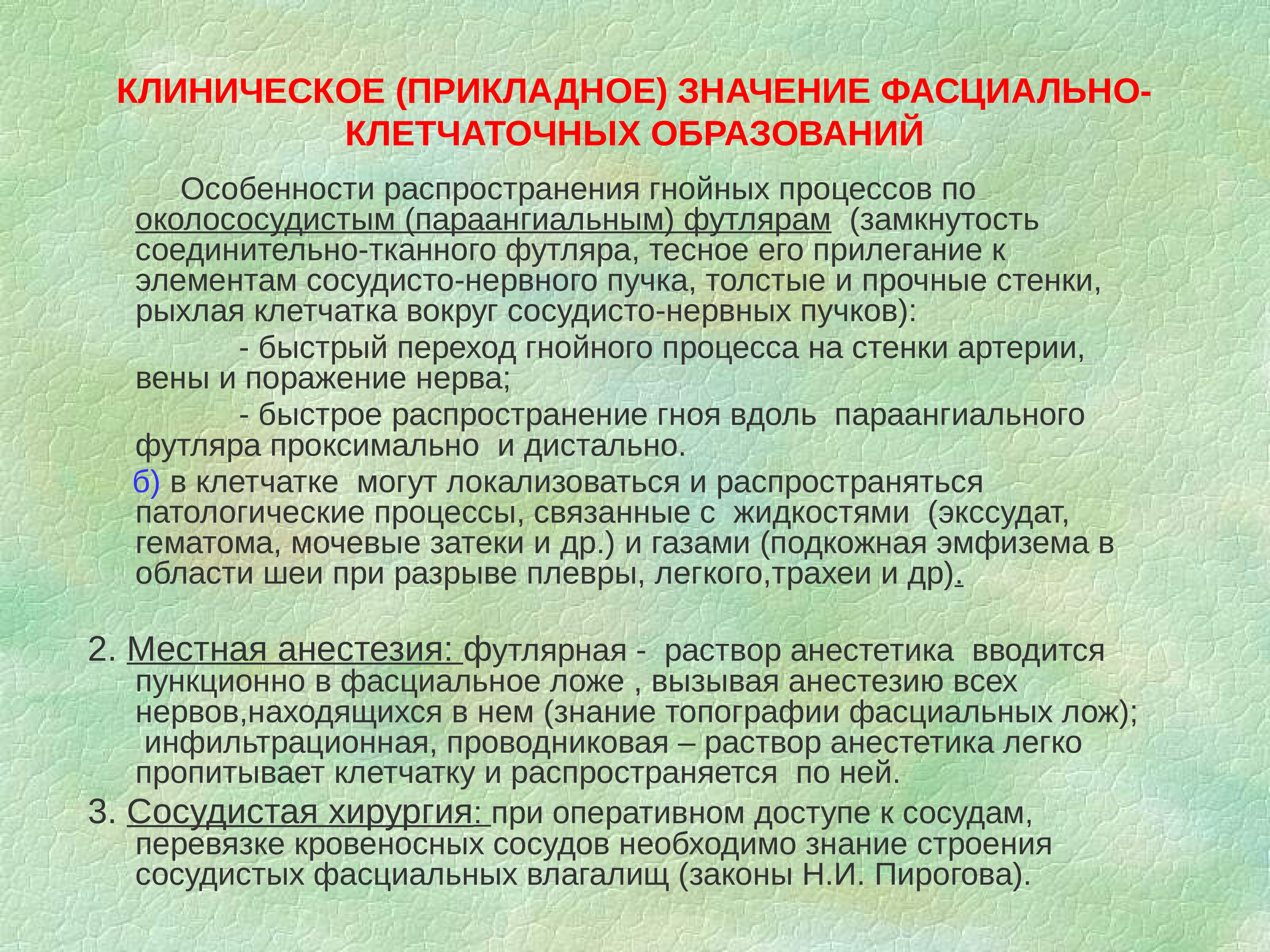 КЛИНИЧЕСКОЕ (ПРИКЛАДНОЕ) ЗНАЧЕНИЕ ФАСЦИАЛЬНО-КЛЕТЧАТОЧНЫХ ОБРАЗОВАНИЙ

Особенности распространения гнойных процессов по околососудистым (параангиальным) футлярам (замкнутость соединительно-тканного футляра, тесное его прилегание к элементам сосудисто-нервного пучка, толстые и прочные стенки, рыхлая клетчатка вокруг сосудисто-нервных пучков):

- быстрый переход гнойного процесса на стенки артерии, вены и поражение нерва;

- быстрое распространение гноя вдоль параангиального футляра проксимально и дистально.

б) в клетчатке могут локализоваться и распространяться патологические процессы, связанные с жидкостями (экссудат, гематома, мочевые затеки и др.) и газами (подкожная эмфизема в области шеи при разрыве плевры, легкого,трахеи и др).

2. Местная анестезия: футлярная - раствор анестетика вводится пункционно в фасциальное ложе , вызывая анестезию всех нервов,находящихся в нем (знание топографии фасциальных лож); инфильтрационная, проводниковая – раствор анестетика легко пропитывает клетчатку и распространяется по ней.

3. Сосудистая хирургия: при оперативном доступе к сосудам, перевязке кровеносных сосудов необходимо знание строения сосудистых фасциальных влагалищ (законы Н.И. Пирогова).